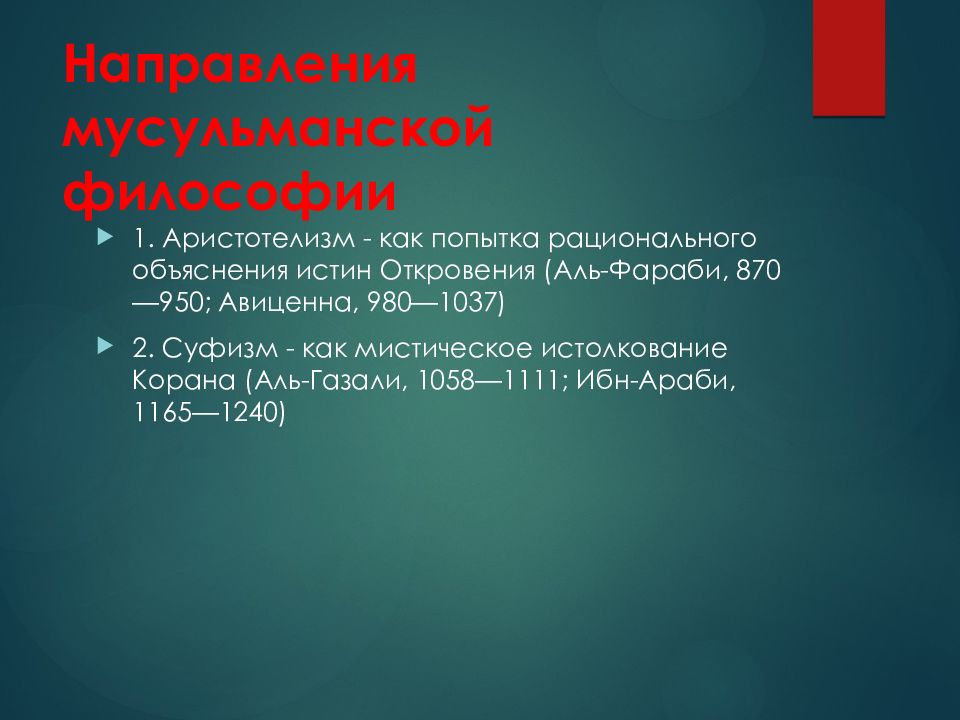 Направления мусульманской философии

1. Аристотелизм - как попытка рационального объяснения истин Откровения (Аль-Фараби, 870—950; Авиценна, 980—1037)

2. Суфизм - как мистическое истолкование Корана (Аль-Газали, 1058—1111; Ибн-Араби, 1165—1240)